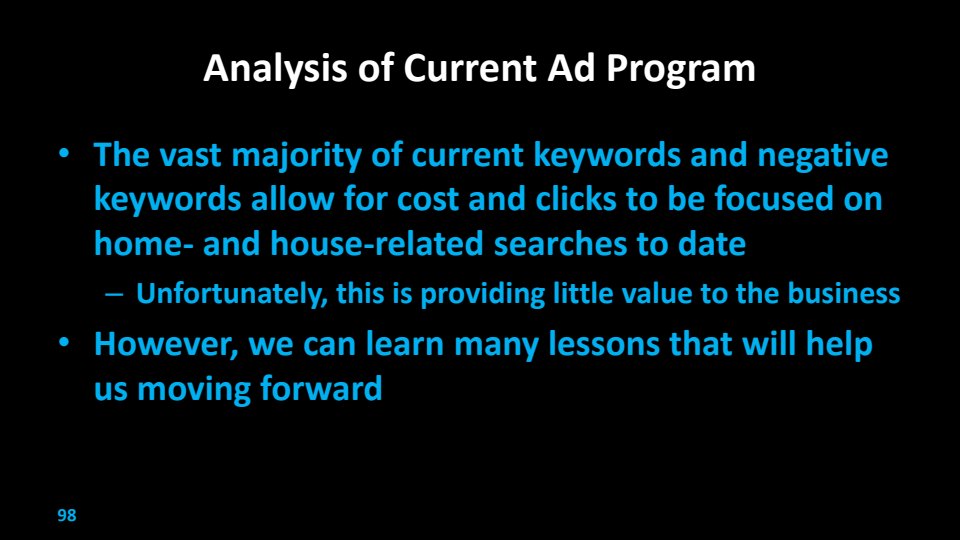 Analysis of Current Ad Program

• The vast majority of current keywords and negative keywords allow for cost and clicks to be focused on home- and house-related searches to date

– Unfortunately, this is providing little value to the business

• However, we can learn many lessons that will help us moving forward

98